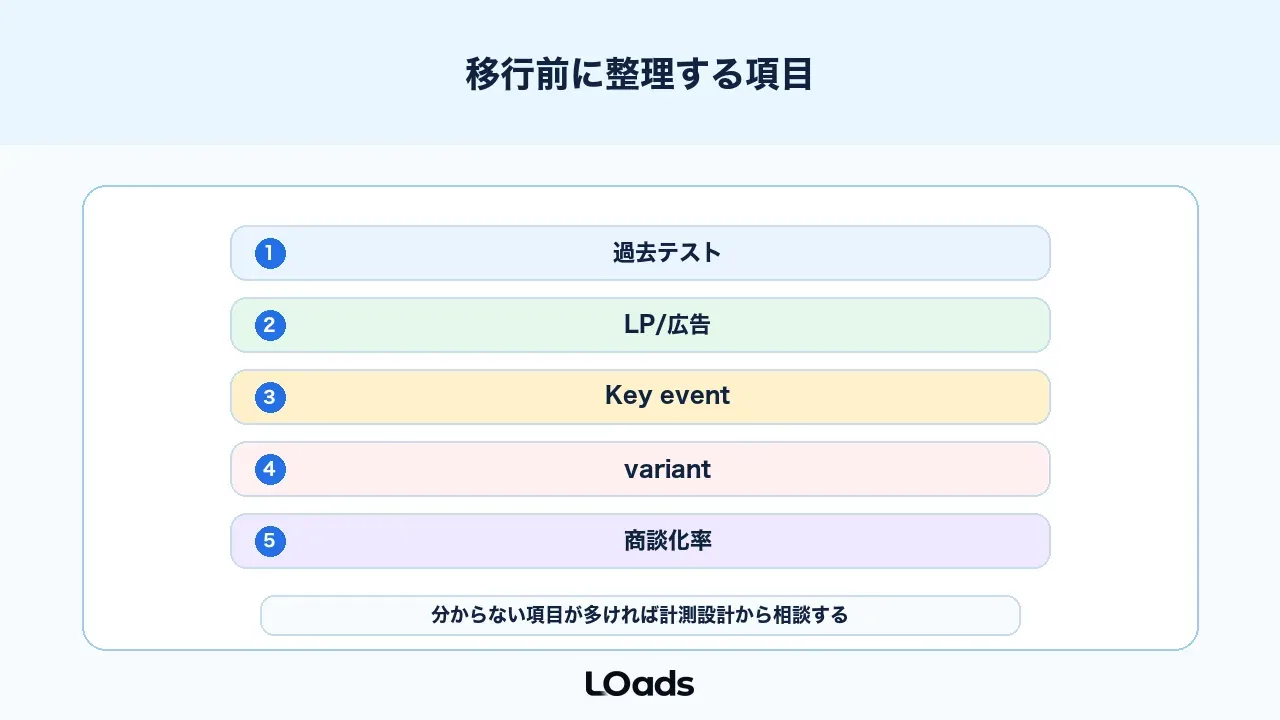 移行前に整理する項目

1 過去テスト

2 LP/広告

3 Key event

4 variant

5 商談化率

分からない項目が多ければ計測設計から相談する

LOads